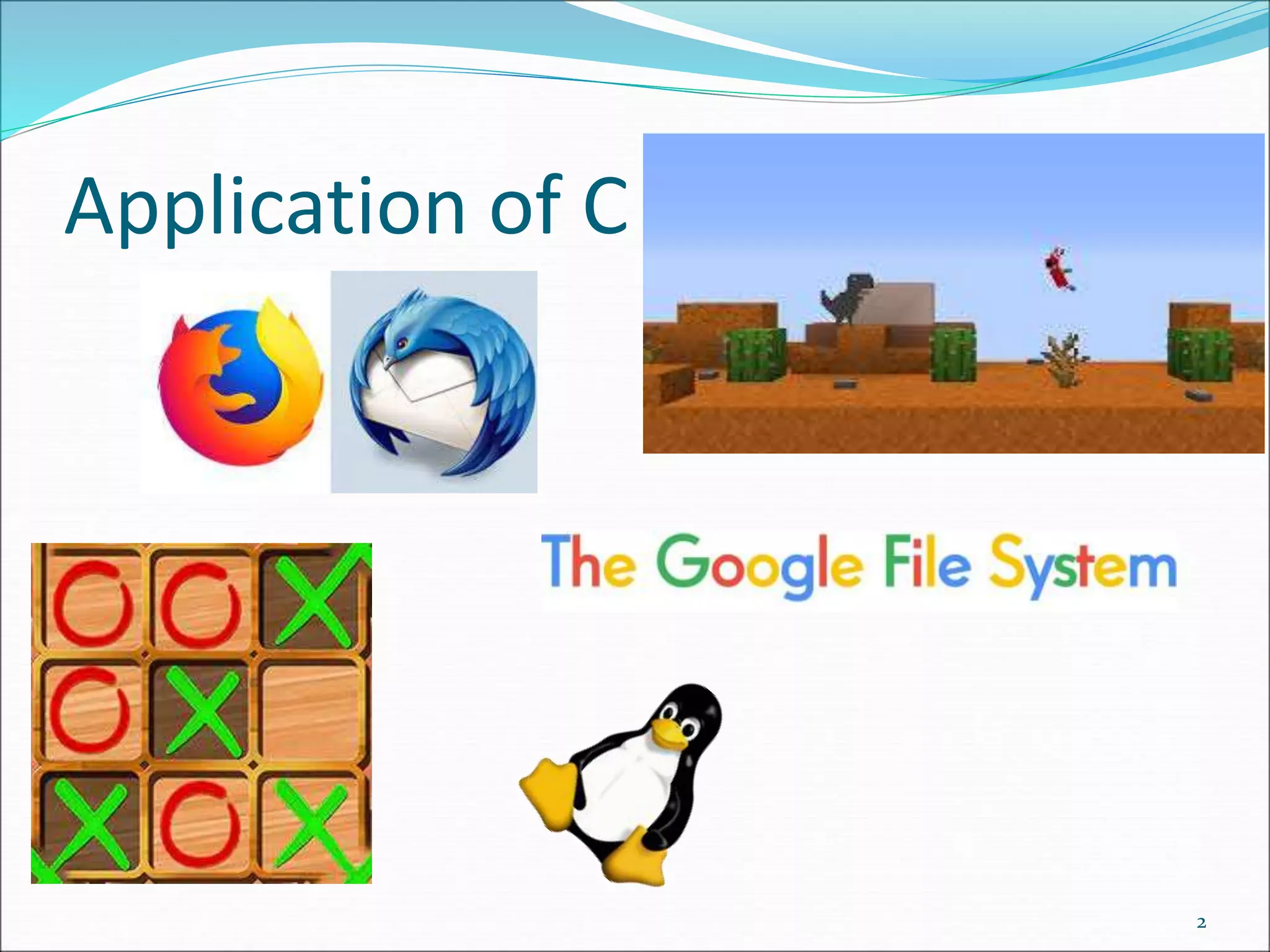 Application of C

The Google File System

2